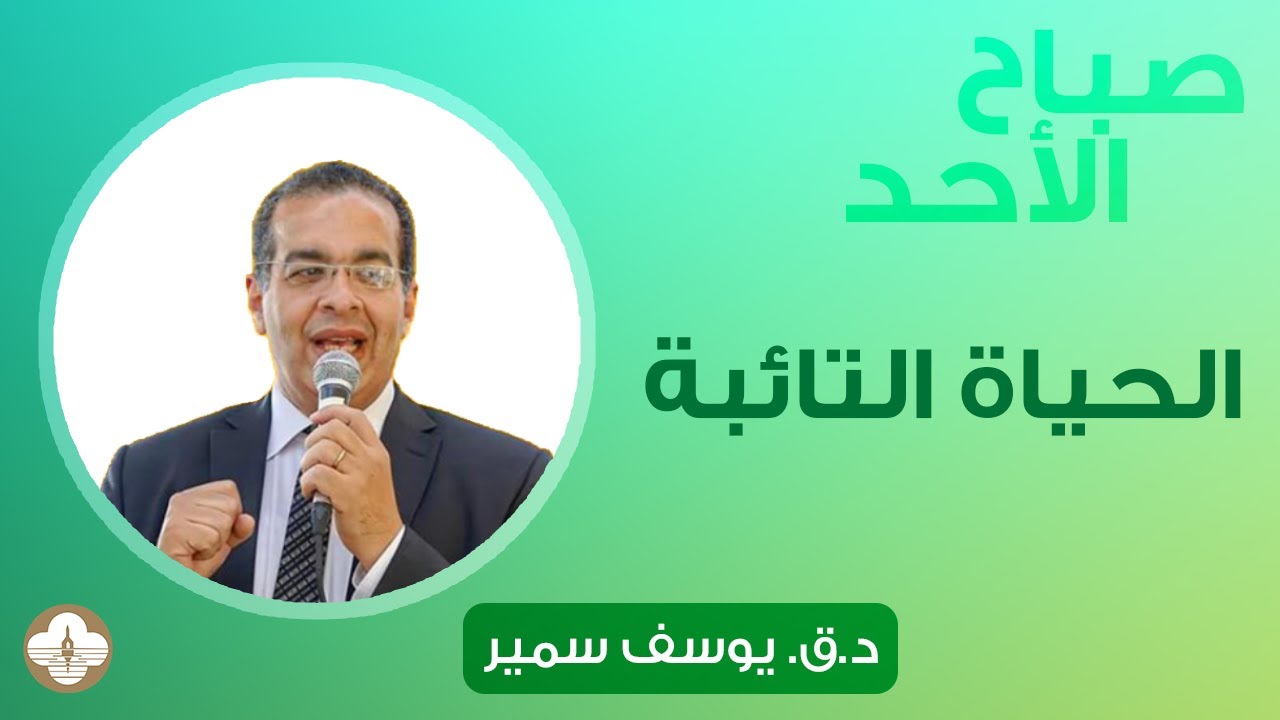 صباح الأحد

الحياة التائبة

د.ق. يوسف سمير